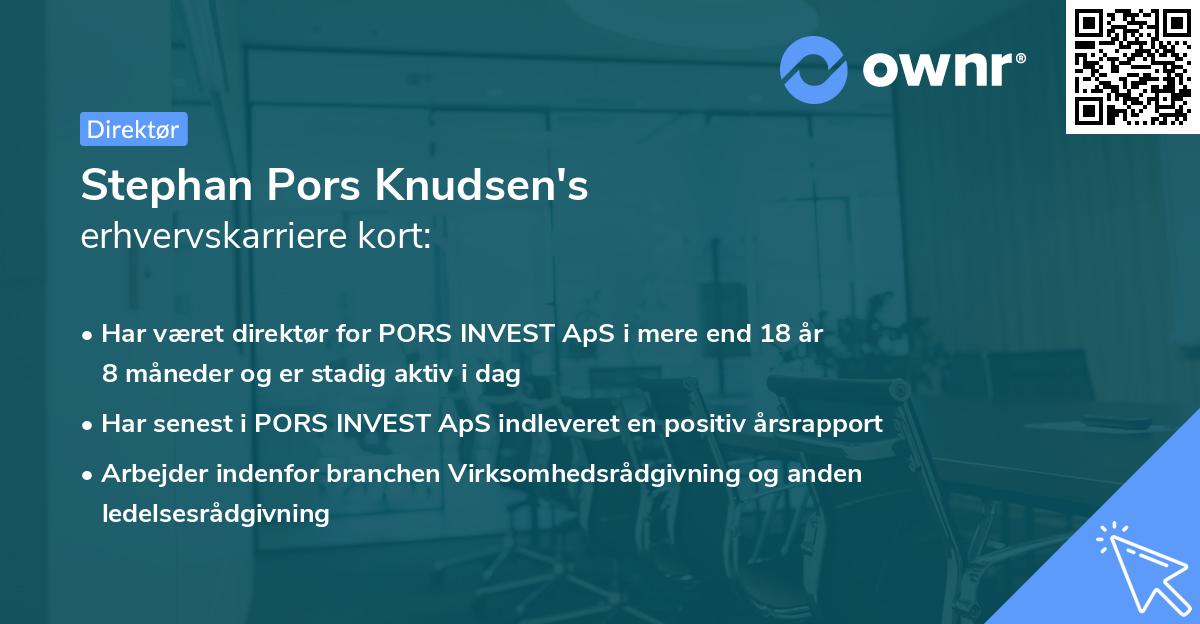 ownr®

Direktør

Stephan Pors Knudsen's
erhvervskarriere kort:

• Har været direktør for PORS INVEST ApS i mere end 18 år 8 måneder og er stadig aktiv i dag

• Har senest i PORS INVEST ApS indleveret en positiv årsrapport

• Arbejder indenfor branchen Virksomhedsrådgivning og anden ledelsesrådgivning